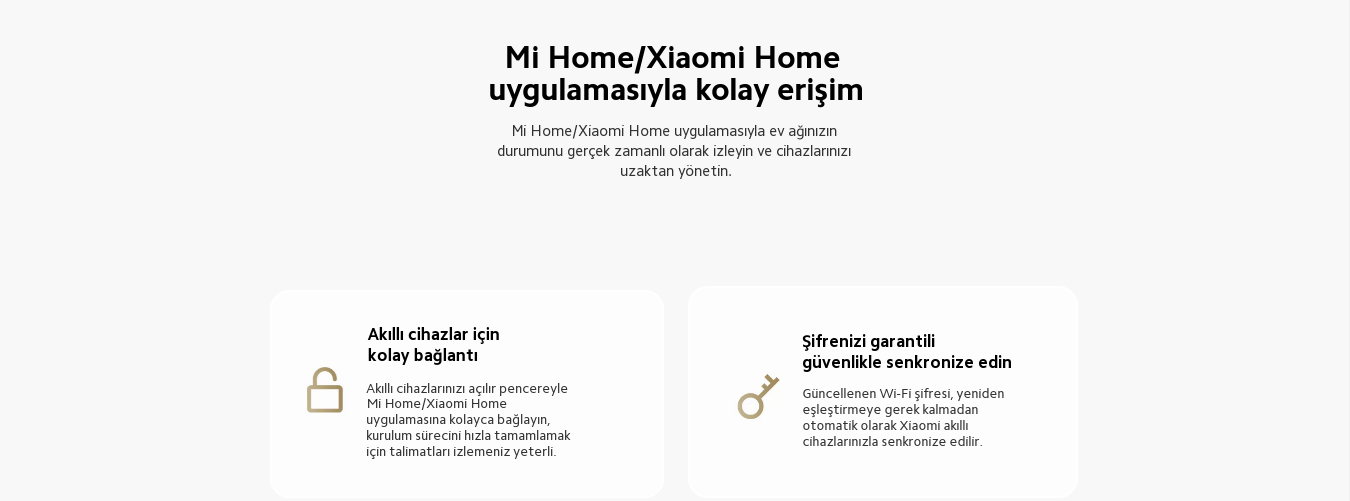 Mi Home/Xiaomi Home uygulamasıyla kolay erişim

Mi Home/Xiaomi Home uygulamasıyla ev ağınızın durumunu gerçek zamanlı olarak izleyin ve cihazlarınızı uzaktan yönetin.

Akıllı cihazlar için kolay bağlantı

Akıllı cihazlarınızı açılır pencereyle Mi Home/Xiaomi Home uygulamasına kolayca bağlayın, kurulum sürecini hızla tamamlamak için talimatları izlemeniz yeterli.

Şifrenizi garantili güvenlikle senkronize edin

Güncellenen Wi-Fi şifresi, yeniden eşleştirmeye gerek kalmadan otomatik olarak Xiaomi akıllı cihazlarınızla senkronize edilir.